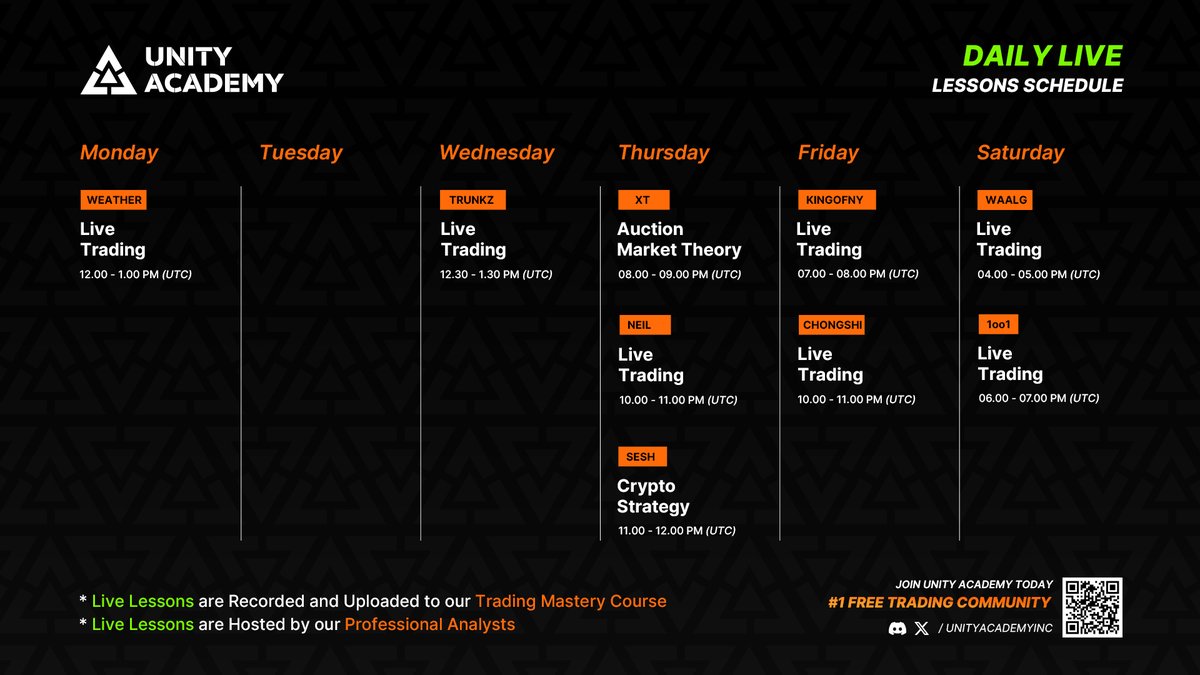 UNITY ACADEMY

DAILY LIVE
LESSONS SCHEDULE

Monday

WEATHER
Live Trading
12.00 - 1.00 PM (UTC)

Tuesday

Wednesday

TRUNKZ
Live Trading
12.30 - 1.30 PM (UTC)

Thursday

XT
Auction Market Theory
08.00 - 09.00 PM (UTC)

NEIL
Live Trading
10.00 - 11.00 PM (UTC)

SESH
Crypto Strategy
11.00 - 12.00 PM (UTC)

Friday

KINGOFNY
Live Trading
07.00 - 08.00 PM (UTC)

CHONGSHI
Live Trading
10.00 - 11.00 PM (UTC)

Saturday

WAALG
Live Trading
04.00 - 05.00 PM (UTC)

1oo1
Live Trading
06.00 - 07.00 PM (UTC)

* Live Lessons are Recorded and Uploaded to our Trading Mastery Course
* Live Lessons are Hosted by our Professional Analysts

JOIN UNITY ACADEMY TODAY
#1 FREE TRADING COMMUNITY
/ UNITYACADEMYINC